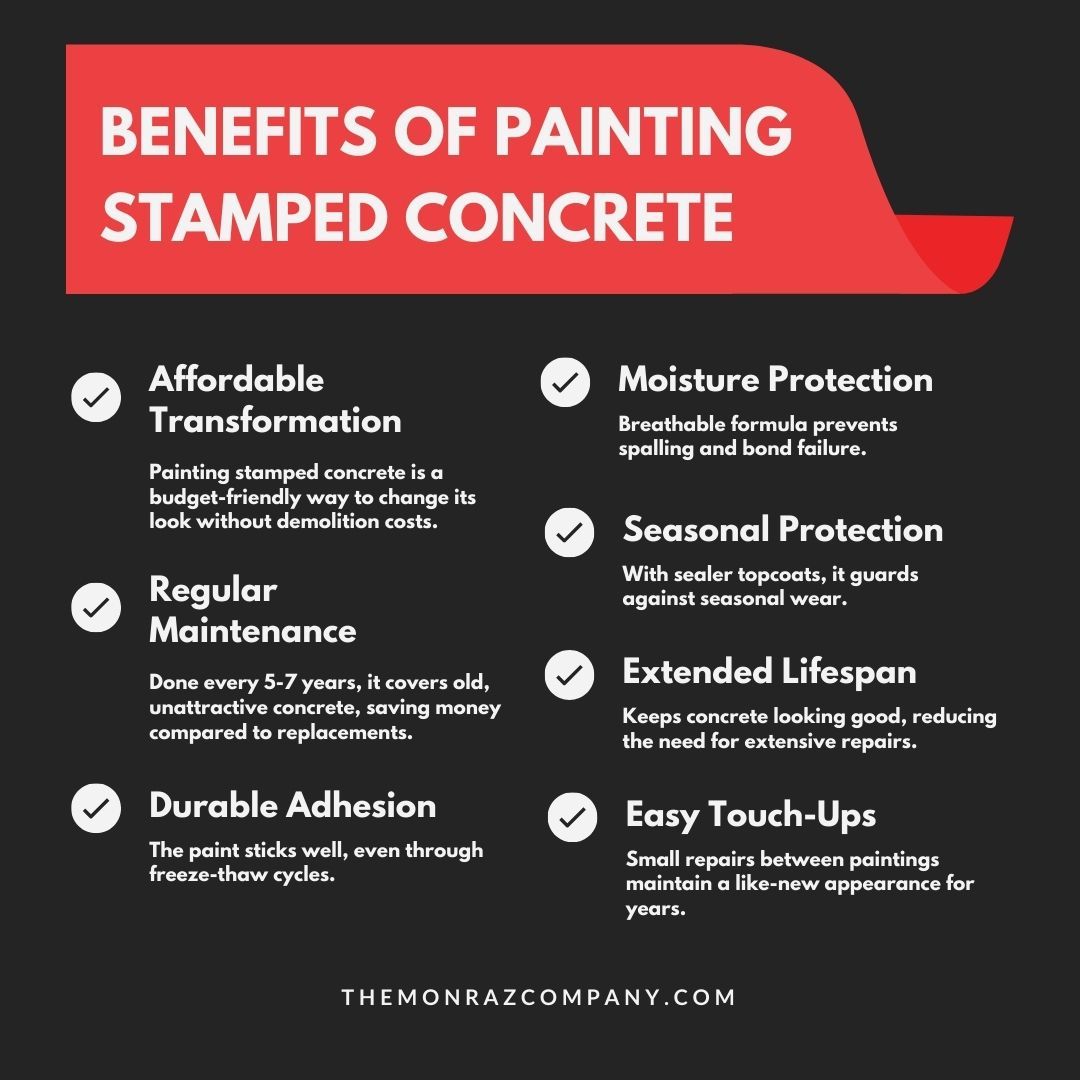 BENEFITS OF PAINTING STAMPED CONCRETE

Affordable Transformation

Painting stamped concrete is a budget-friendly way to change its look without demolition costs.

Regular Maintenance

Done every 5-7 years, it covers old, unattractive concrete, saving money compared to replacements.

Durable Adhesion

The paint sticks well, even through freeze-thaw cycles.

Moisture Protection

Breathable formula prevents spalling and bond failure.

Seasonal Protection

With sealer topcoats, it guards against seasonal wear.

Extended Lifespan

Keeps concrete looking good, reducing the need for extensive repairs.

Easy Touch-Ups

Small repairs between paintings maintain a like-new appearance for years.

THEMONRAZCOMPANY.COM